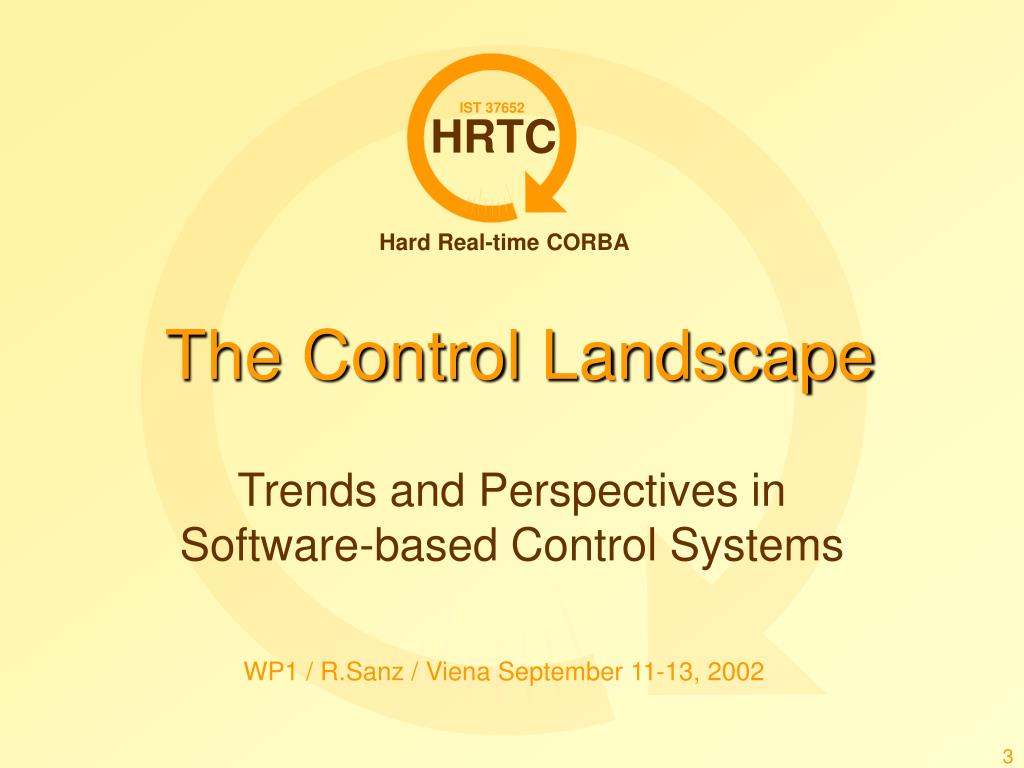 IST 37652
HRTC
Hard Real-time CORBA

The Control Landscape

Trends and Perspectives in Software-based Control Systems

WP1 / R.Sanz / Viena September 11-13, 2002

3